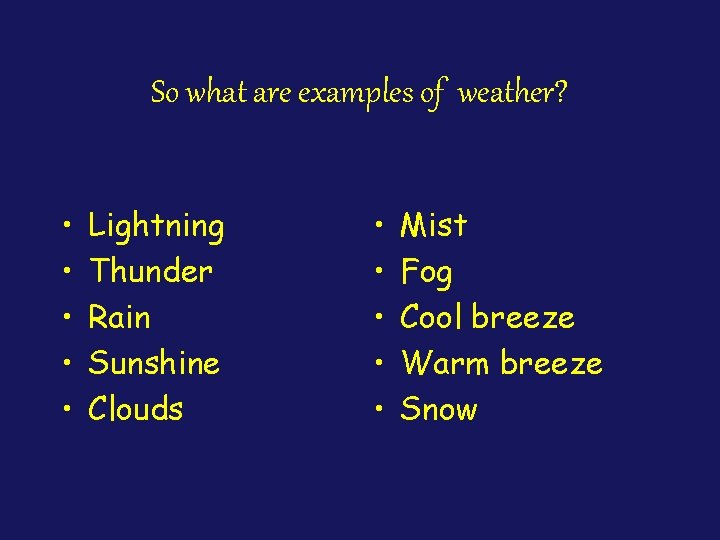 So what are examples of weather?

• Lightning
• Thunder
• Rain
• Sunshine
• Clouds

• Mist
• Fog
• Cool breeze
• Warm breeze
• Snow